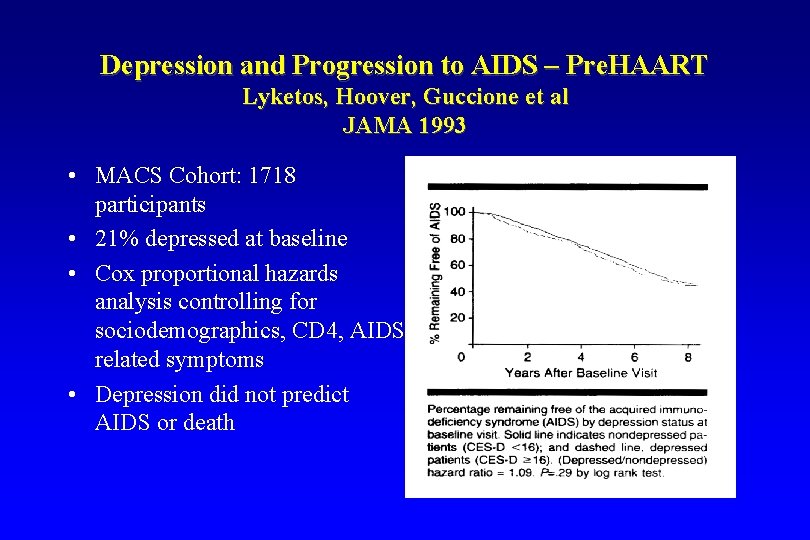 Depression and Progression to AIDS – PreHAART
Lyketos, Hoover, Guccione et al
JAMA 1993

• MACS Cohort: 1718 participants
• 21% depressed at baseline
• Cox proportional hazards analysis controlling for sociodemographics, CD4, AIDS related symptoms
• Depression did not predict AIDS or death

% Remaining Free of AIDS
100
80
60
40
20
0
2
4
6
8
Years After Baseline Visit

Percentage remaining free of the acquired immunodeficiency syndrome (AIDS) by depression status at baseline visit. Solid line indicates nondepressed patients (CES-D <16); and dashed line, depressed patients (CES-D ≥16). (Depressed/nondepressed) hazard ratio = 1.09. P=.29 by log rank test.